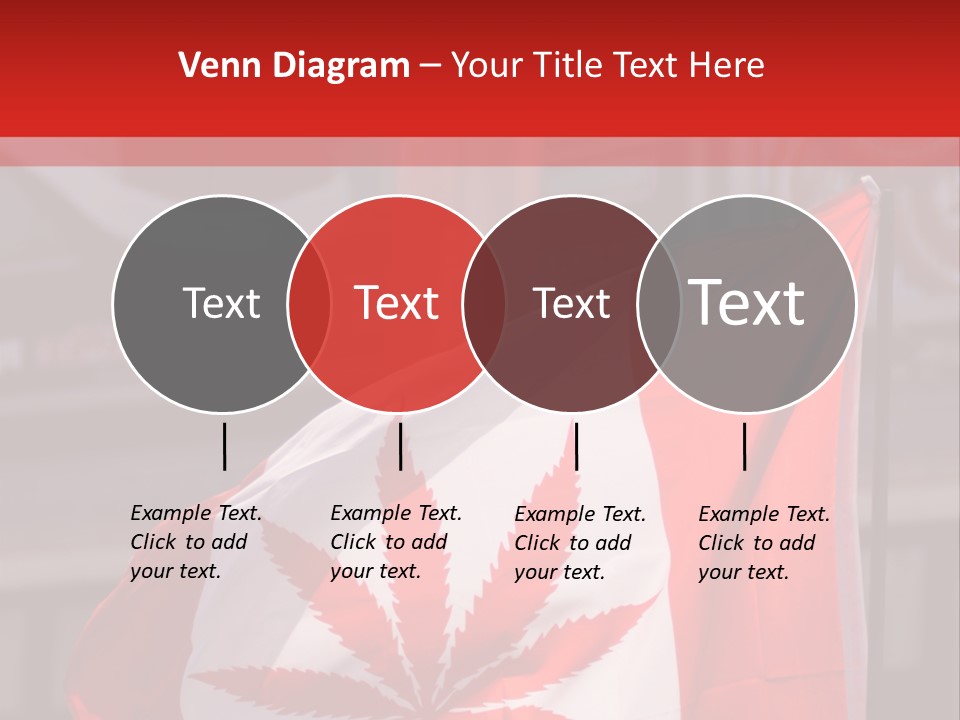 Venn Diagram – Your Title Text Here

Text

Text

Text

Text

Example Text. Click to add your text.

Example Text. Click to add your text.

Example Text. Click to add your text.

Example Text. Click to add your text.